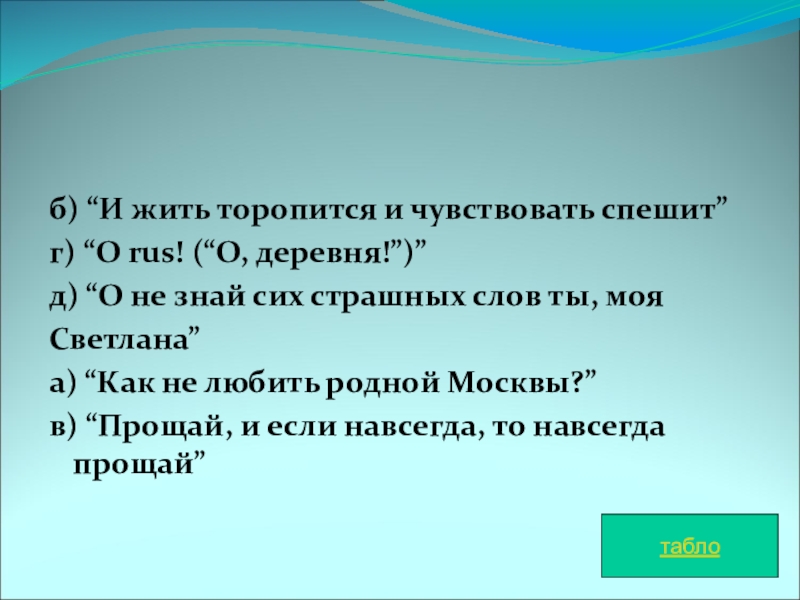 б) “И жить торопится и чувствовать спешит”
г) “O rus! (“О, деревня!”)”
д) “О не знай сих страшных слов ты, моя Светлана”
а) “Как не любить родной Москвы?”
в) “Прощай, и если навсегда, то навсегда прощай”

табло